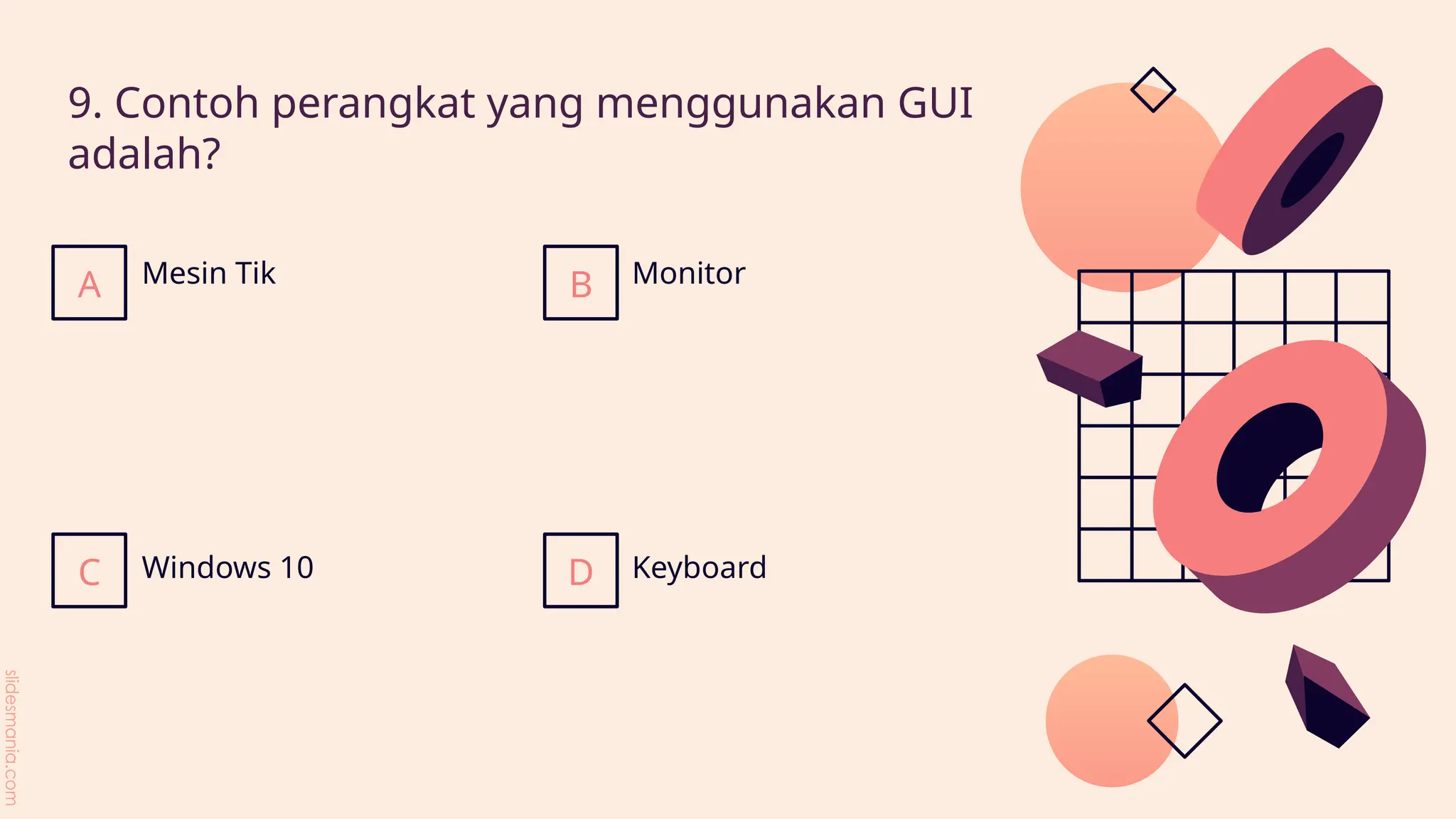 9. Contoh perangkat yang menggunakan GUI adalah?

A Mesin Tik

B Monitor

C Windows 10

D Keyboard

slidesmania.com